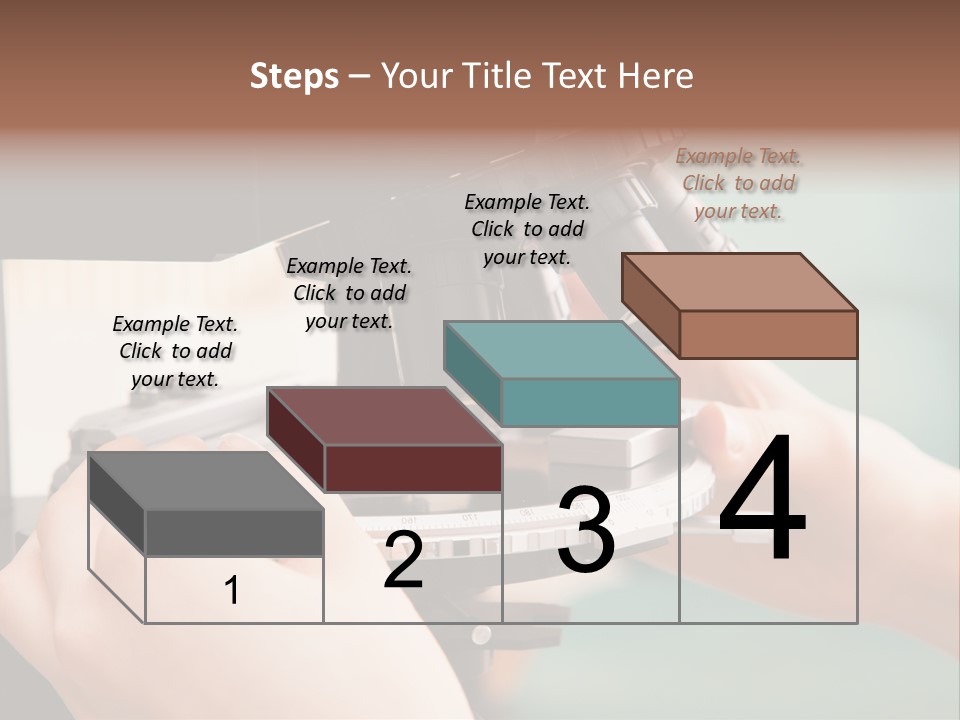 Steps – Your Title Text Here

Example Text. Click to add your text.

Example Text. Click to add your text.

Example Text. Click to add your text.

Example Text. Click to add your text.

1

2

3

4